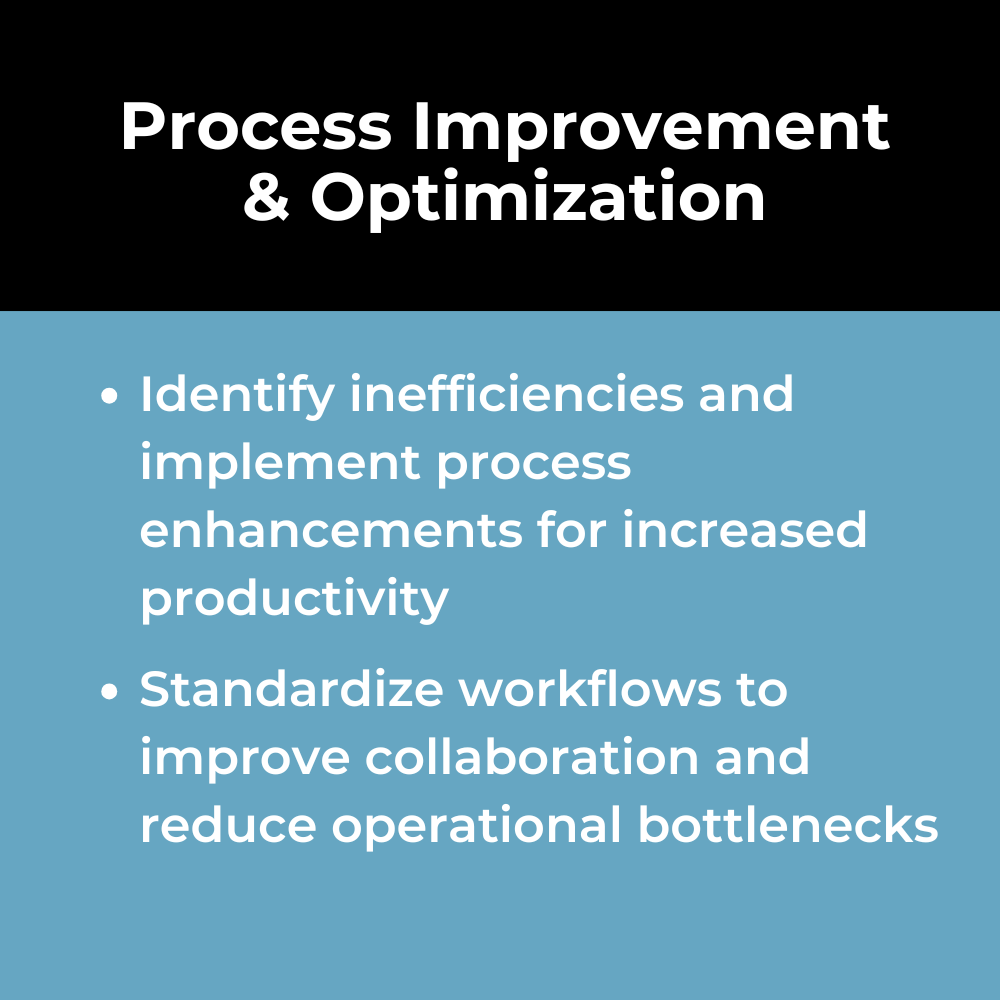 Process Improvement & Optimization

• Identify inefficiencies and implement process enhancements for increased productivity

• Standardize workflows to improve collaboration and reduce operational bottlenecks